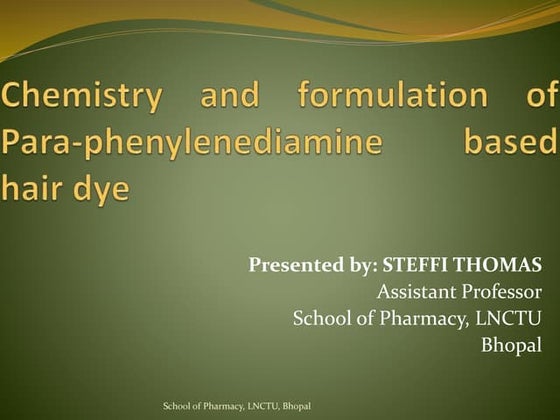 Chemistry and formulation of Para-phenylenediamine based hair dye

Presented by: STEFFI THOMAS
Assistant Professor
School of Pharmacy, LNCTU
Bhopal

School of Pharmacy, LNCTU, Bhopal